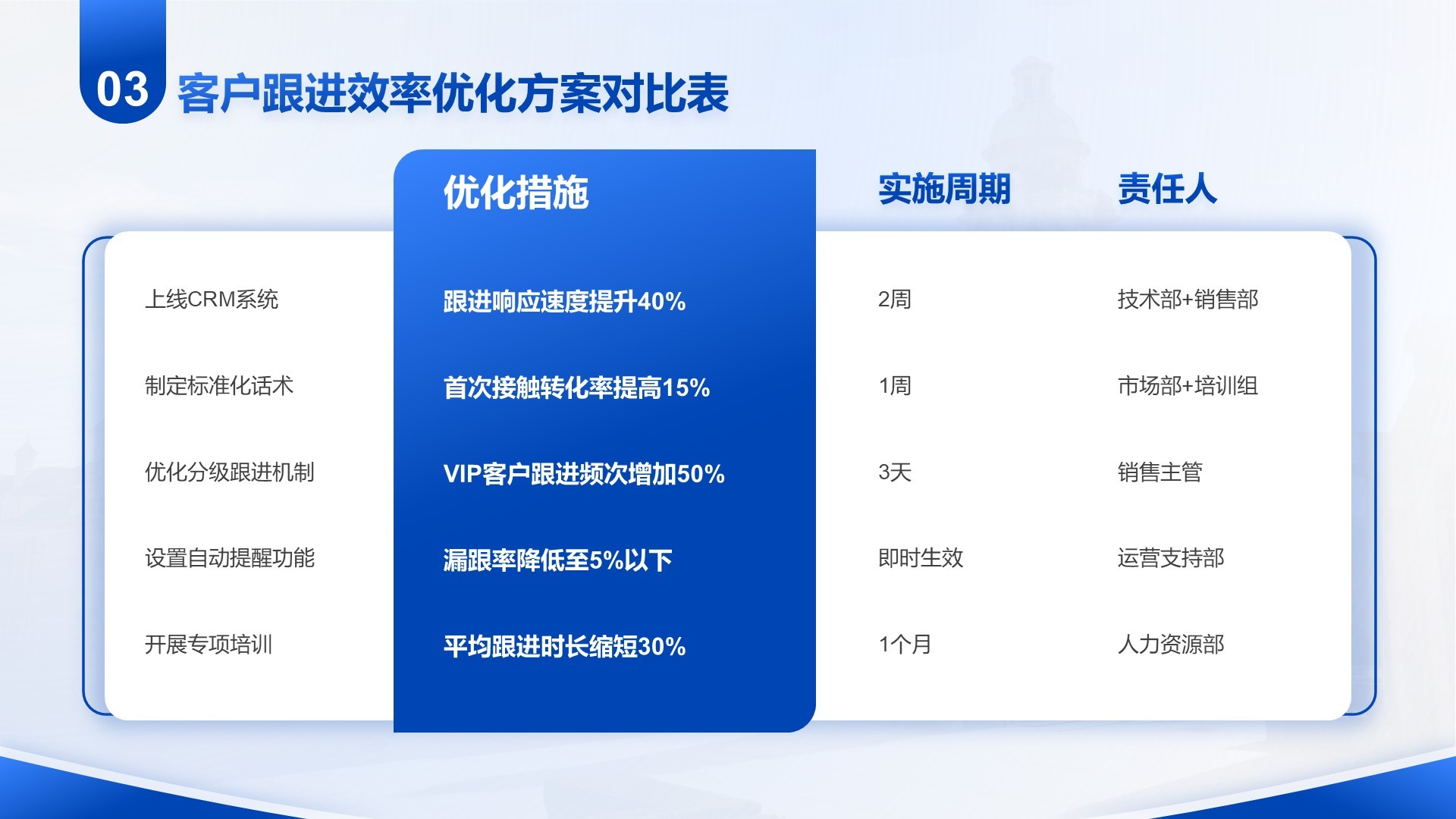 03 客户跟进效率优化方案对比表

|  | 优化措施 | 实施周期 | 责任人 |
|---|---|---|---|
| 上线CRM系统 | 跟进响应速度提升40% | 2周 | 技术部+销售部 |
| 制定标准化话术 | 首次接触转化率提高15% | 1周 | 市场部+培训组 |
| 优化分级跟进机制 | VIP客户跟进频次增加50% | 3天 | 销售主管 |
| 设置自动提醒功能 | 漏跟率降低至5%以下 | 即时生效 | 运营支持部 |
| 开展专项培训 | 平均跟进时长缩短30% | 1个月 | 人力资源部 |